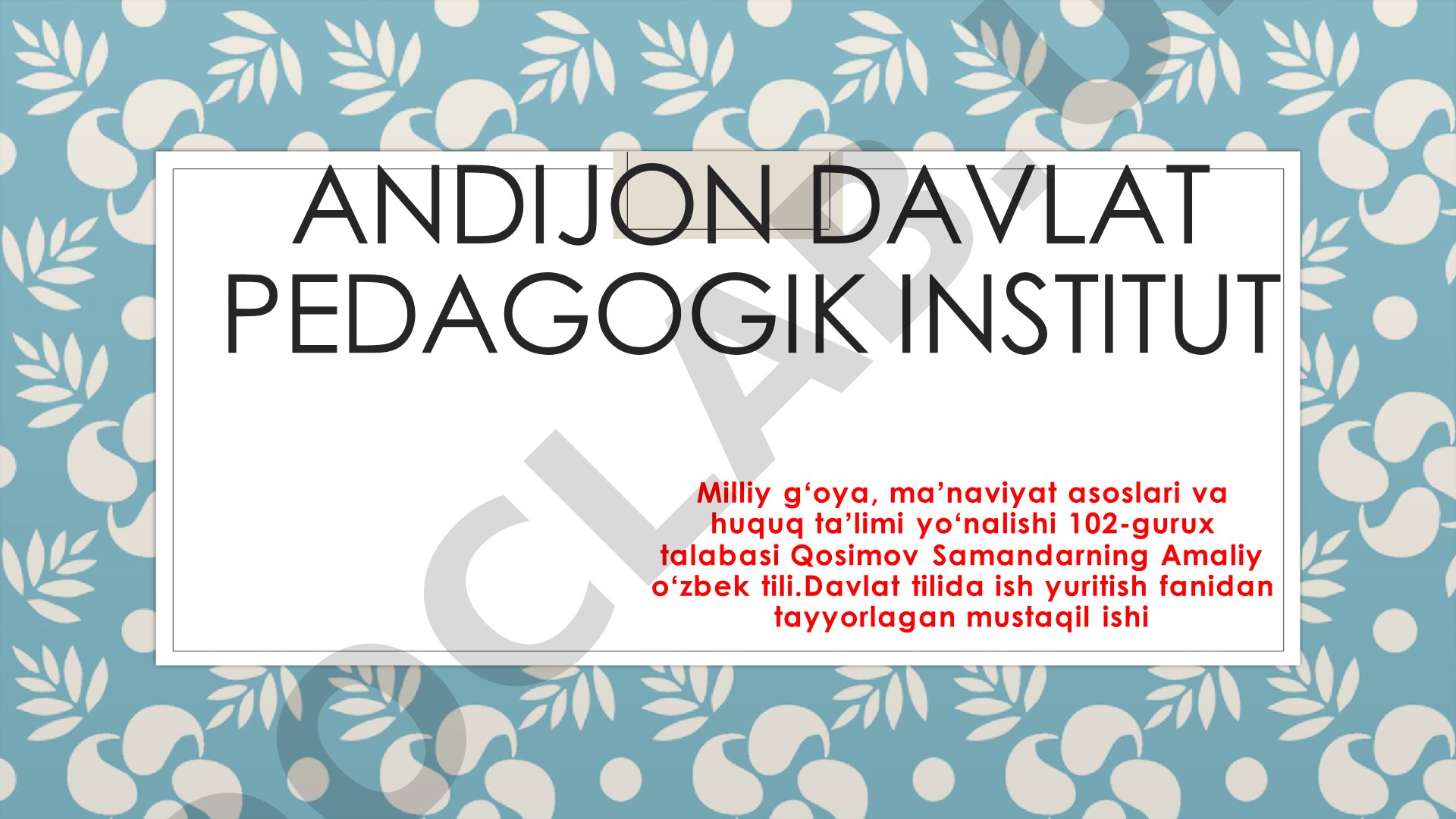 ANDIJON DAVLAT PEDAGOGIK INSTITUT

Milliy g‘oya, ma’naviyat asoslari va huquq ta’limi yo‘nalishi 102-gurux talabasi Qosimov Samandarning Amaliy o‘zbek tili.Davlat tilida ish yuritish fanidan tayyorlagan mustaqil ishi

SOCLAB.UZ